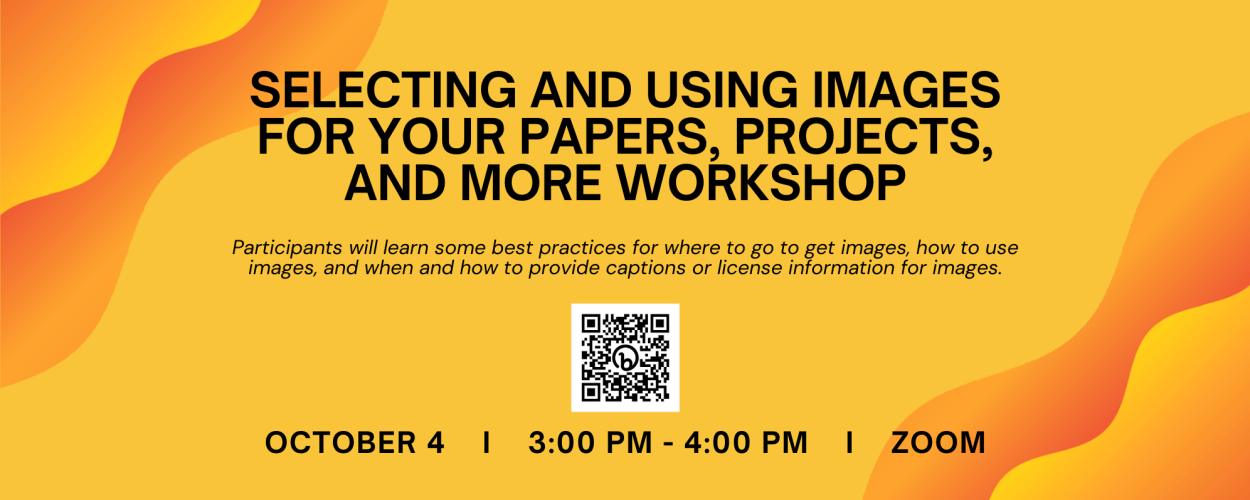 SELECTING AND USING IMAGES FOR YOUR PAPERS, PROJECTS, AND MORE WORKSHOP

Participants will learn some best practices for where to go to get images, how to use images, and when and how to provide captions or license information for images.

OCTOBER 4 I 3:00 PM - 4:00 PM I ZOOM